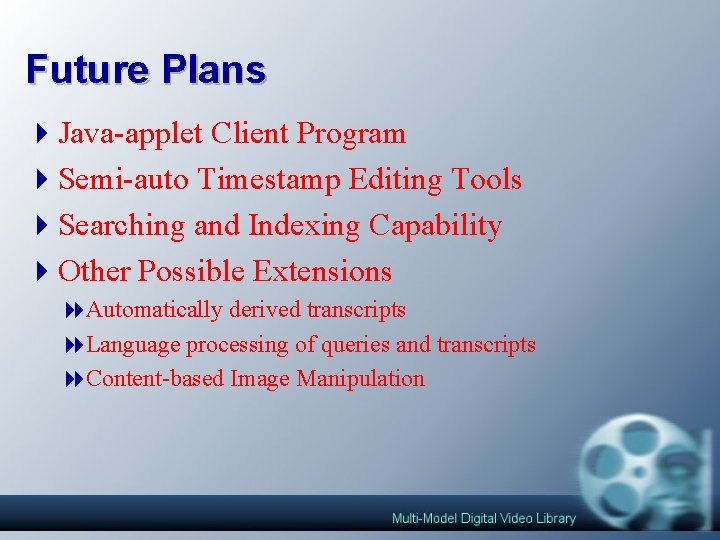 Future Plans

Java-applet Client Program

Semi-auto Timestamp Editing Tools

Searching and Indexing Capability

Other Possible Extensions

Automatically derived transcripts

Language processing of queries and transcripts

Content-based Image Manipulation

Multi-Model Digital Video Library